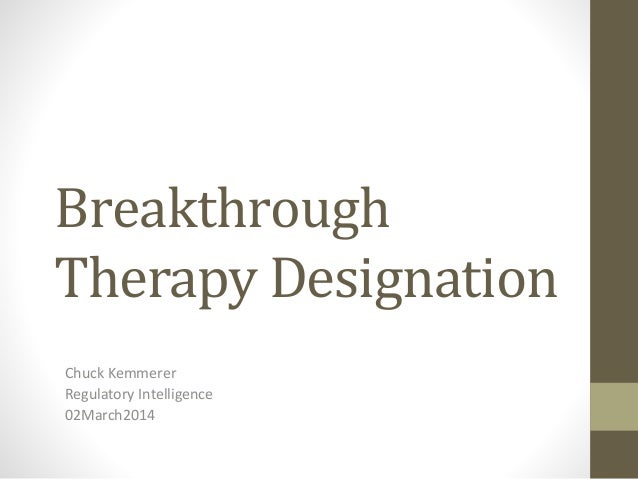 Breakthrough Therapy Designation

Chuck Kemmerer
Regulatory Intelligence
02March2014